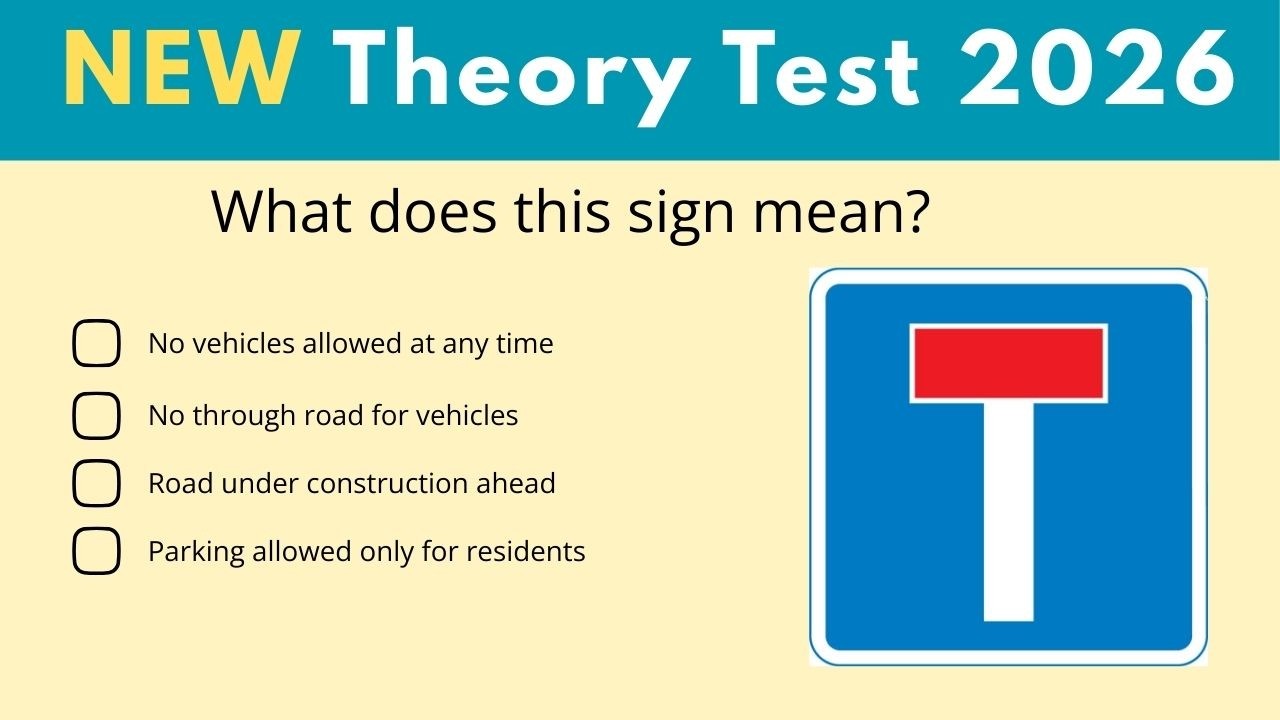 NEW Theory Test 2026

What does this sign mean?

No vehicles allowed at any time

No through road for vehicles

Road under construction ahead

Parking allowed only for residents